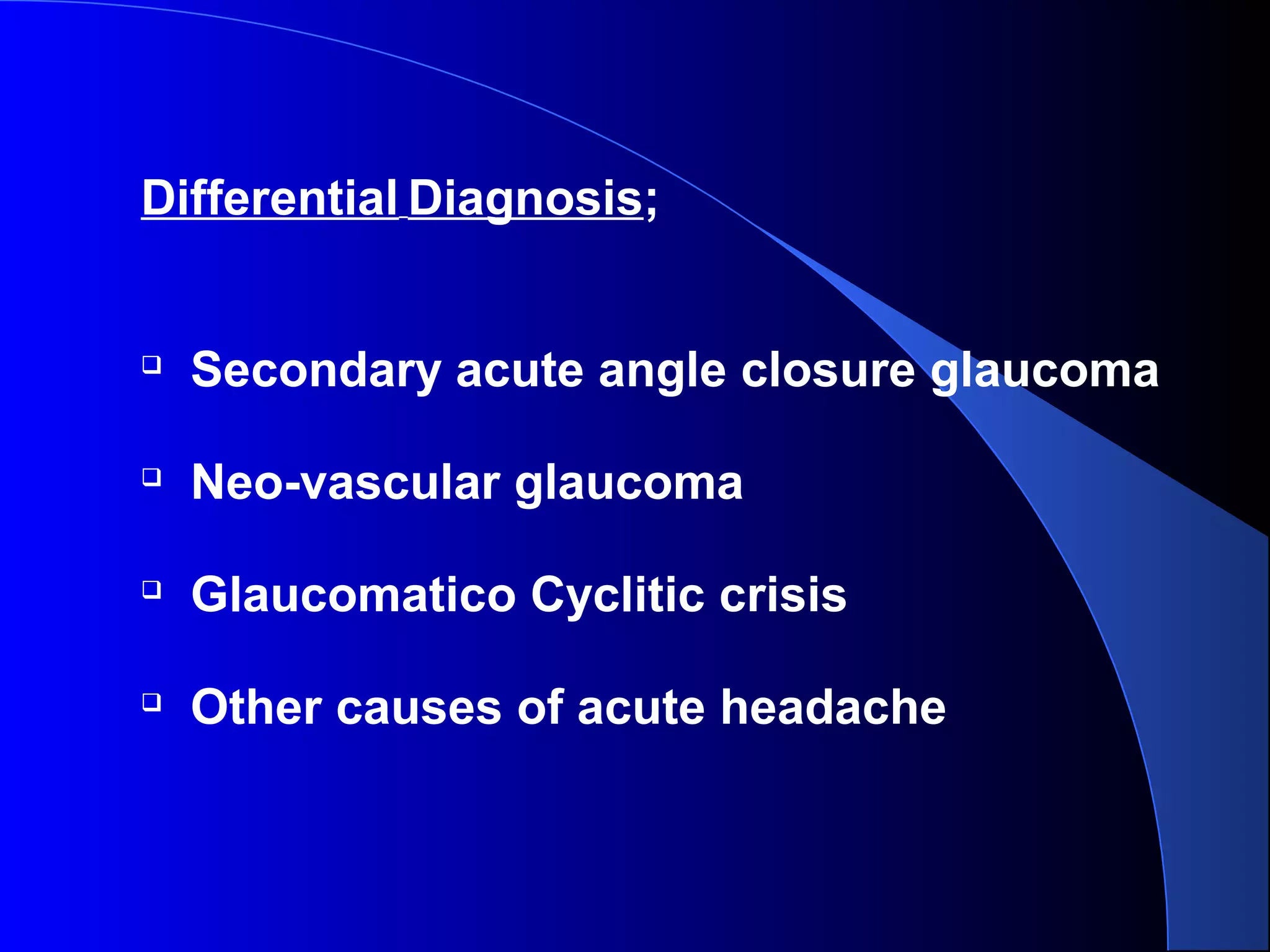 Differential Diagnosis;

❑ Secondary acute angle closure glaucoma

❑ Neo-vascular glaucoma

❑ Glaucomatico Cyclitic crisis

❑ Other causes of acute headache